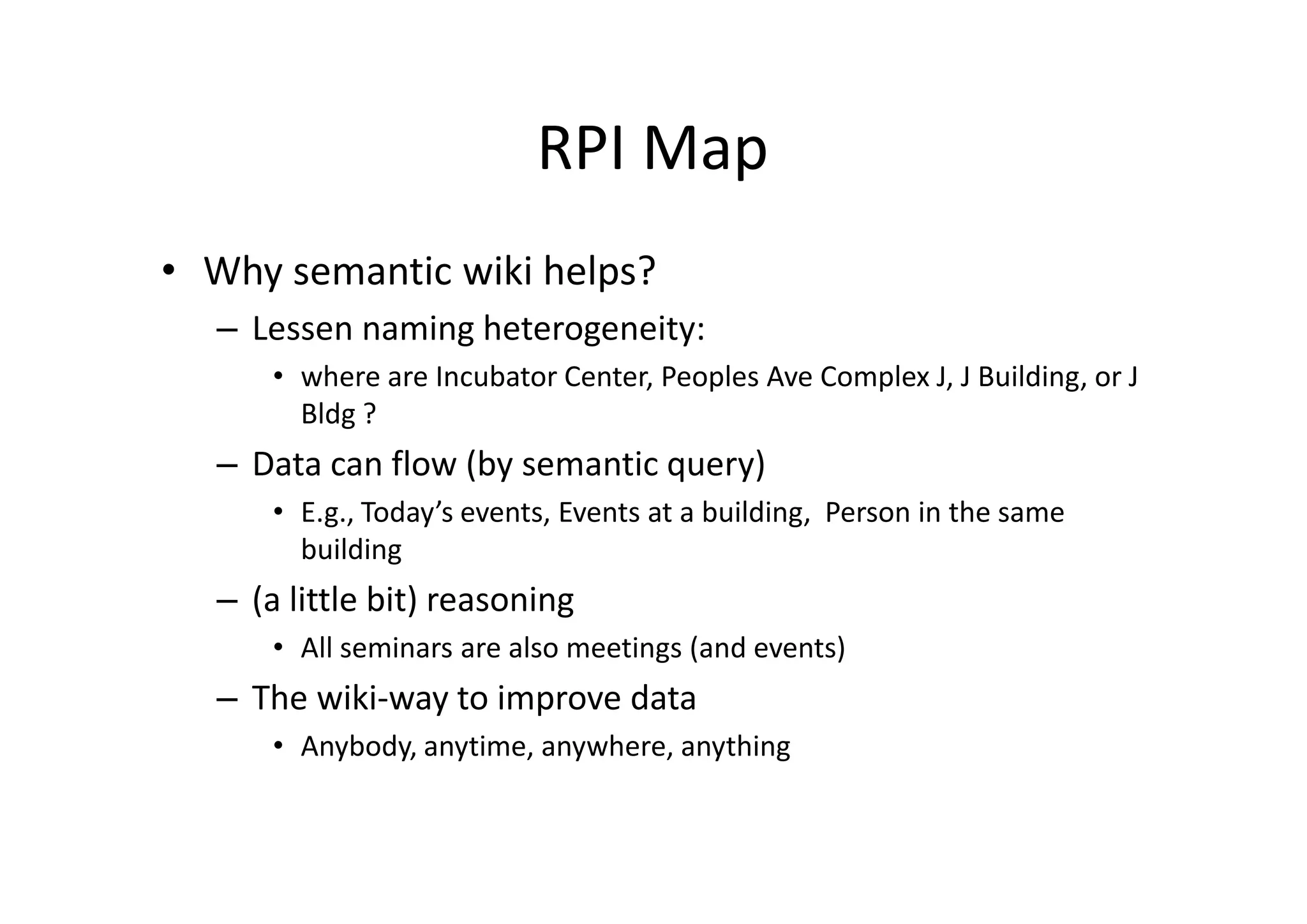 RPI Map

• Why semantic wiki helps?
  – Lessen naming heterogeneity:
    • where are Incubator Center, Peoples Ave Complex J, J Building, or J Bldg ?
  – Data can flow (by semantic query)
    • E.g., Today's events, Events at a building,  Person in the same building
  – (a little bit) reasoning
    • All seminars are also meetings (and events)
  – The wiki-way to improve data
    • Anybody, anytime, anywhere, anything